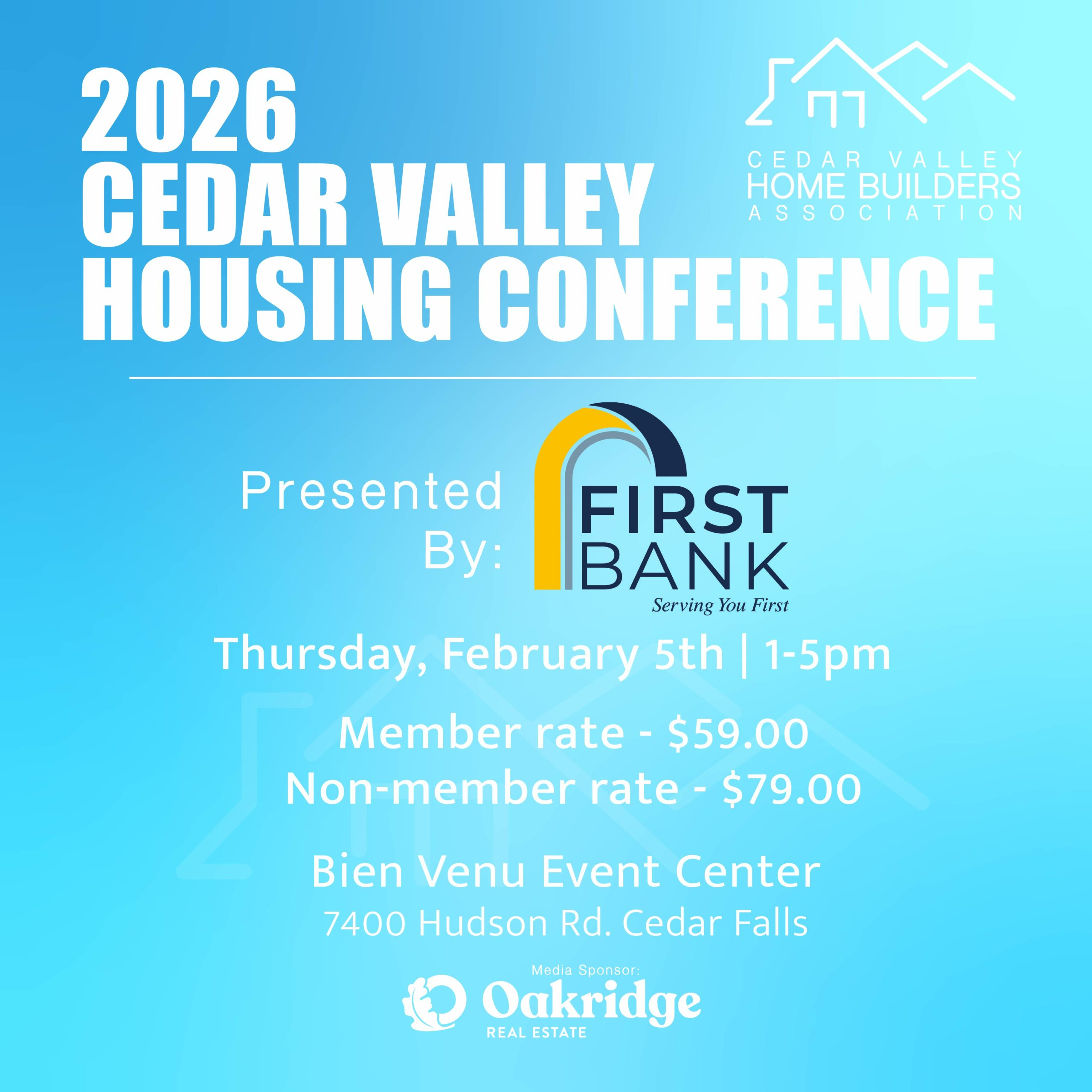 2026
CEDAR VALLEY
HOUSING CONFERENCE

CEDAR VALLEY
HOME BUILDERS
ASSOCIATION

Presented By:

FIRST BANK
Serving You First

Thursday, February 5th | 1-5pm

Member rate - \$59.00
Non-member rate - \$79.00

Bien Venu Event Center
7400 Hudson Rd. Cedar Falls

Media Sponsor:
Oakridge
REAL ESTATE